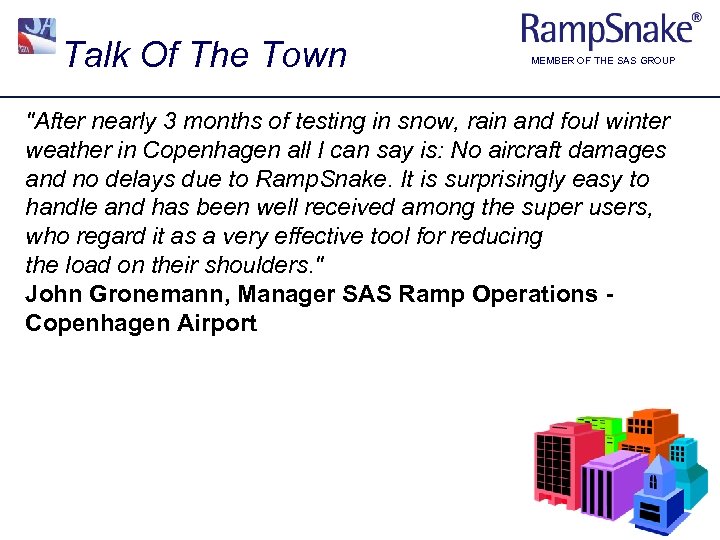 Talk Of The Town

RampSnake®
MEMBER OF THE SAS GROUP

"After nearly 3 months of testing in snow, rain and foul winter weather in Copenhagen all I can say is: No aircraft damages and no delays due to RampSnake. It is surprisingly easy to handle and has been well received among the super users, who regard it as a very effective tool for reducing the load on their shoulders."
John Gronemann, Manager SAS Ramp Operations - Copenhagen Airport